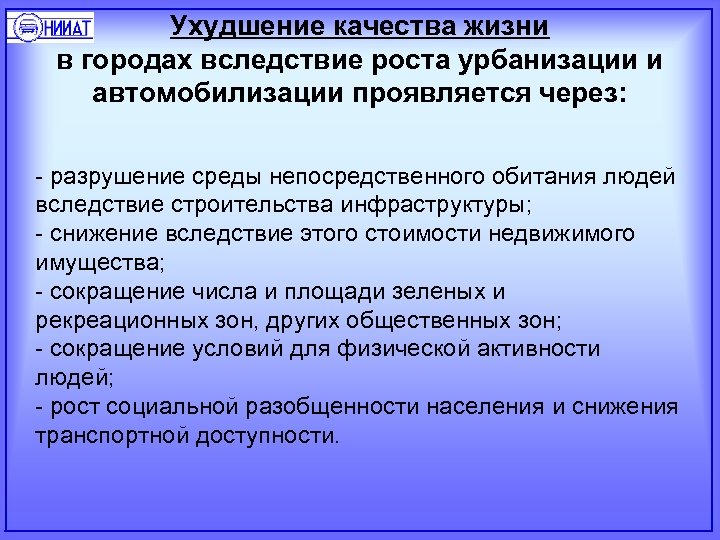 НИИАТ

Ухудшение качества жизни в городах вследствие роста урбанизации и автомобилизации проявляется через:

- разрушение среды непосредственного обитания людей вследствие строительства инфраструктуры;
- снижение вследствие этого стоимости недвижимого имущества;
- сокращение числа и площади зеленых и рекреационных зон, других общественных зон;
- сокращение условий для физической активности людей;
- рост социальной разобщенности населения и снижения транспортной доступности.